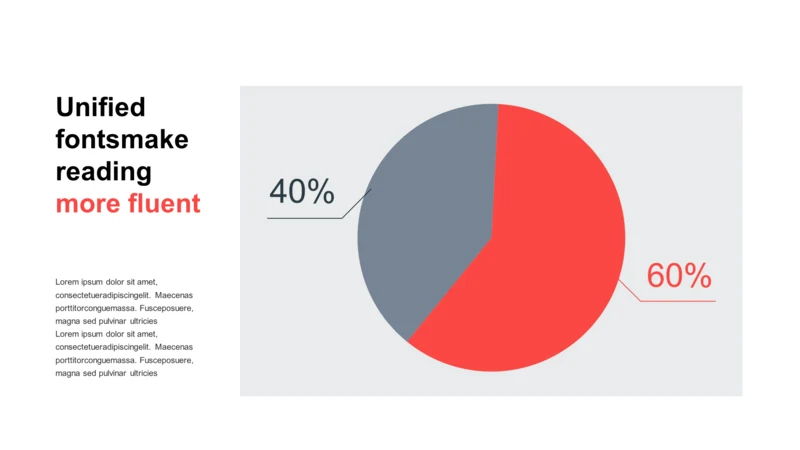 Unified fontsmake reading more fluent

Lorem ipsum dolor sit amet, consectetueradipiscingelit. Maecenas porttitorconguemassa. Fusceposuere, magna sed pulvinar ultricies
Lorem ipsum dolor sit amet, consectetueradipiscingelit. Maecenas porttitorconguemassa. Fusceposuere, magna sed pulvinar ultricies

40%

60%